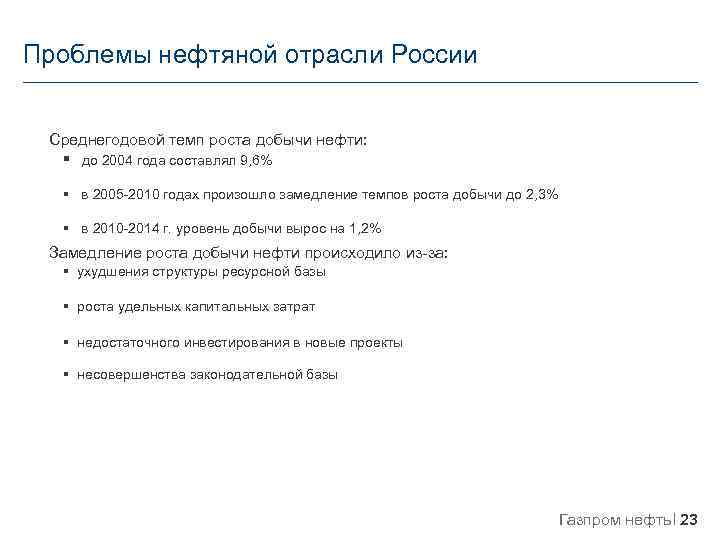 Проблемы нефтяной отрасли России

Среднегодовой темп роста добычи нефти:
▪ до 2004 года составлял 9,6%
▪ в 2005-2010 годах произошло замедление темпов роста добычи до 2,3%
▪ в 2010-2014 г. уровень добычи вырос на 1,2%

Замедление роста добычи нефти происходило из-за:
▪ ухудшения структуры ресурсной базы
▪ роста удельных капитальных затрат
▪ недостаточного инвестирования в новые проекты
▪ несовершенства законодательной базы

Газпром нефть | 23